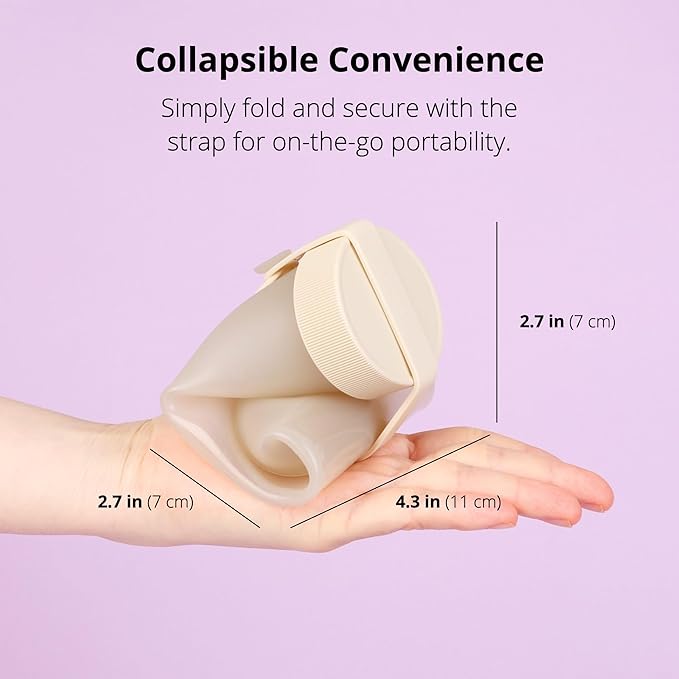 Collapsible Convenience

Simply fold and secure with the strap for on-the-go portability.

2.7 in (7 cm)

2.7 in (7 cm)

4.3 in (11 cm)